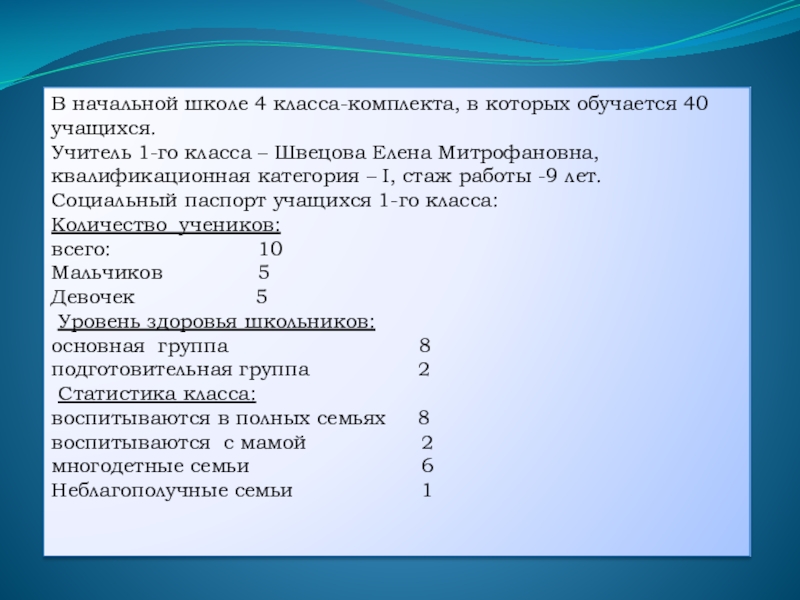 В начальной школе 4 класса-комплекта, в которых обучается 40 учащихся.
Учитель 1-го класса – Швецова Елена Митрофановна, квалификационная категория – I, стаж работы -9 лет.
Социальный паспорт учащихся 1-го класса:
Количество учеников:
всего: 10
Мальчиков 5
Девочек 5
Уровень здоровья школьников:
основная группа 8
подготовительная группа 2
Статистика класса:
воспитываются в полных семьях 8
воспитываются с мамой 2
многодетные семьи 6
Неблагополучные семьи 1